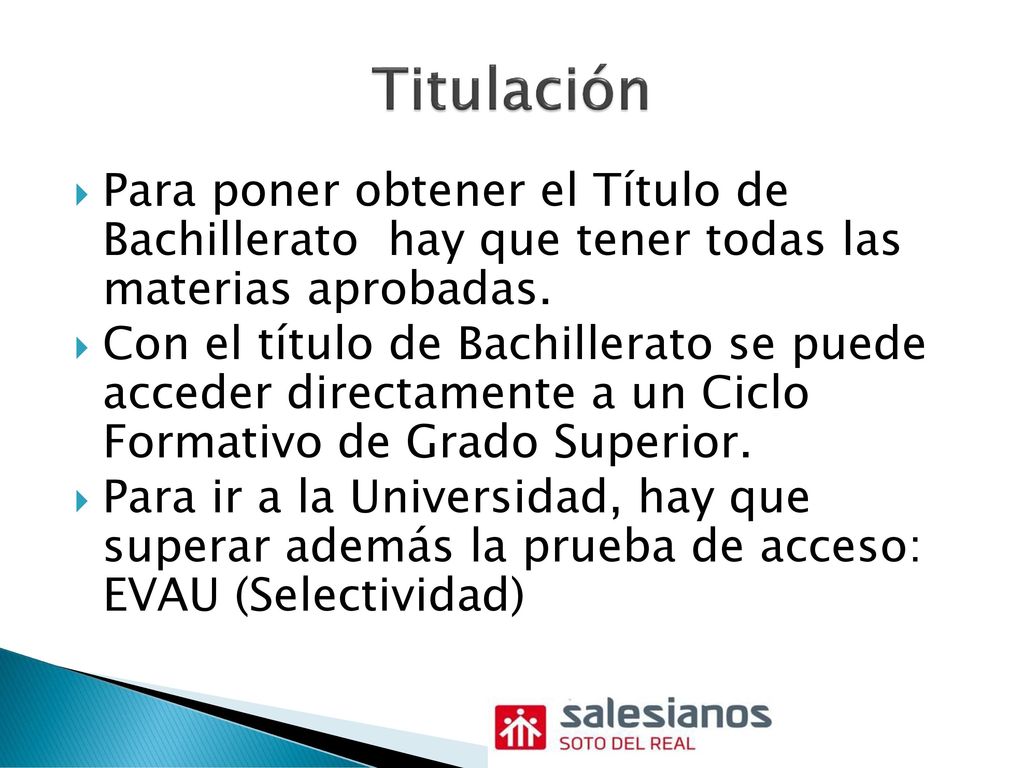 Titulación

Para poner obtener el Título de Bachillerato hay que tener todas las materias aprobadas.

Con el título de Bachillerato se puede acceder directamente a un Ciclo Formativo de Grado Superior.

Para ir a la Universidad, hay que superar además la prueba de acceso: EVAU (Selectividad)

salesianos
SOTO DEL REAL